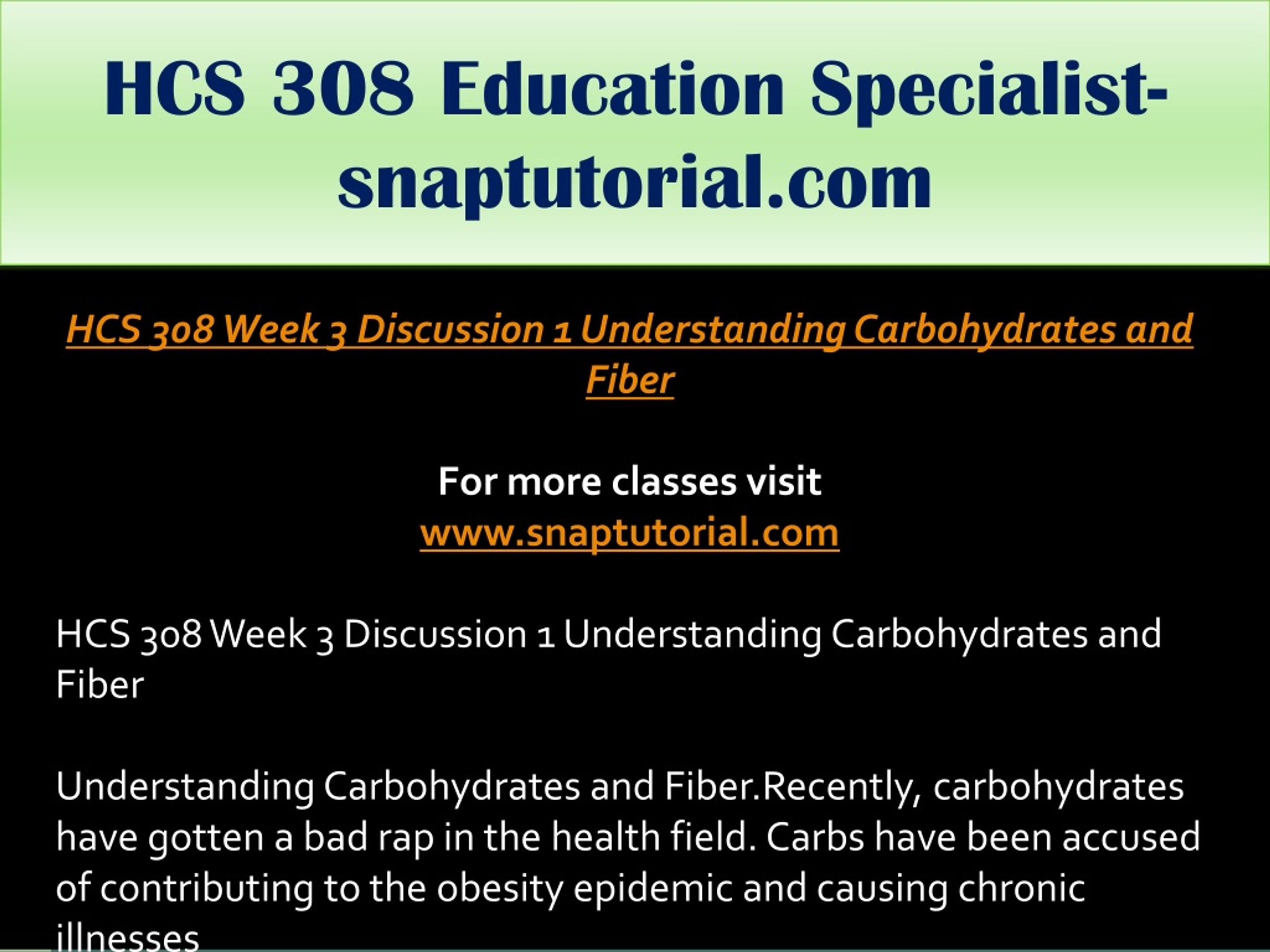 HCS 308 Education Specialist-snaptutorial.com

HCS 308 Week 3 Discussion 1 Understanding Carbohydrates and Fiber

For more classes visit
www.snaptutorial.com

HCS 308 Week 3 Discussion 1 Understanding Carbohydrates and Fiber

Understanding Carbohydrates and Fiber.Recently, carbohydrates have gotten a bad rap in the health field. Carbs have been accused of contributing to the obesity epidemic and causing chronic illnesses